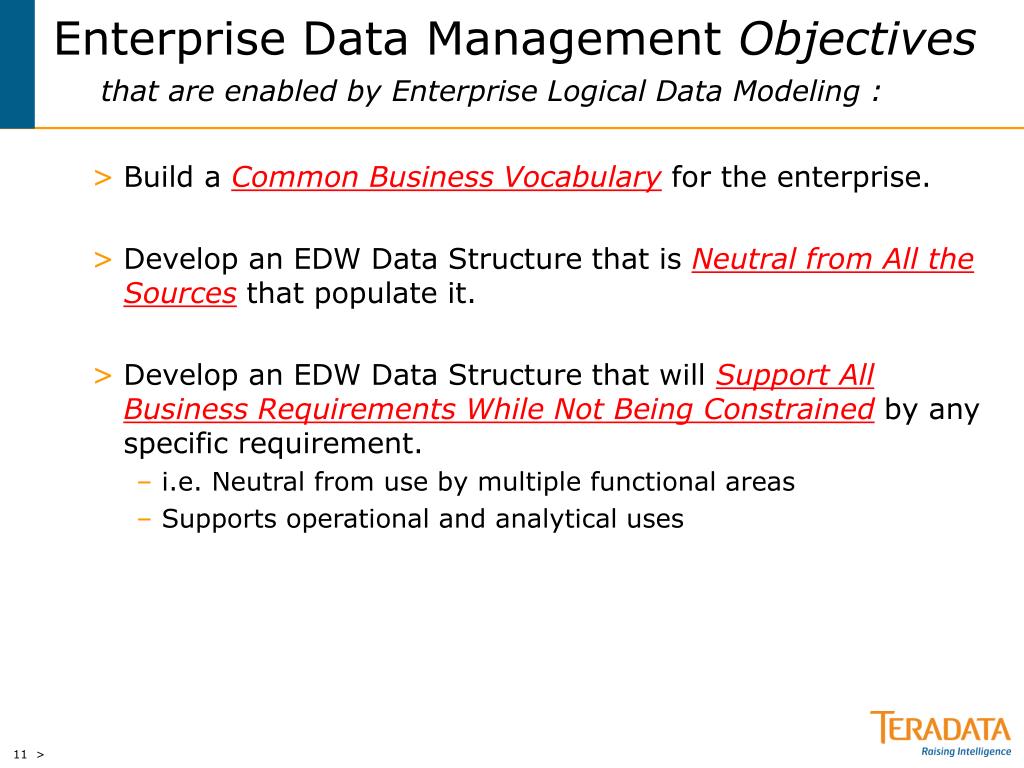 Enterprise Data Management Objectives

that are enabled by Enterprise Logical Data Modeling :

> Build a Common Business Vocabulary for the enterprise.

> Develop an EDW Data Structure that is Neutral from All the Sources that populate it.

> Develop an EDW Data Structure that will Support All Business Requirements While Not Being Constrained by any specific requirement.

– i.e. Neutral from use by multiple functional areas

– Supports operational and analytical uses

11 >

TERADATA
Raising Intelligence